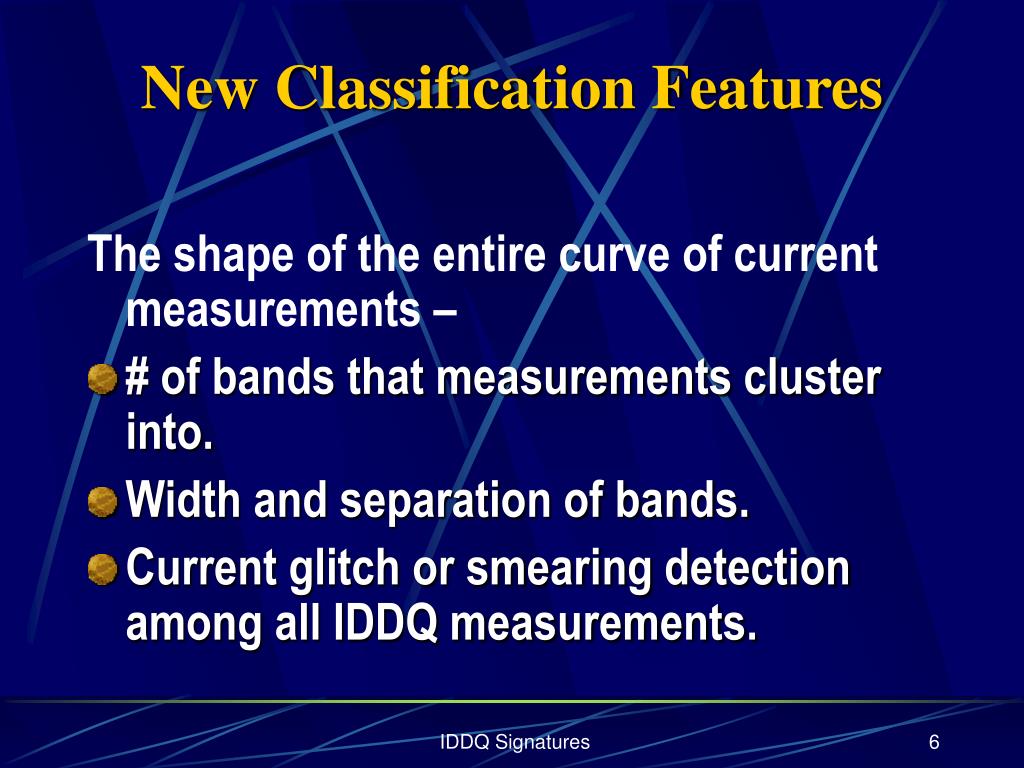 New Classification Features

The shape of the entire curve of current measurements –

# of bands that measurements cluster into.

Width and separation of bands.

Current glitch or smearing detection among all IDDQ measurements.

IDDQ Signatures

6